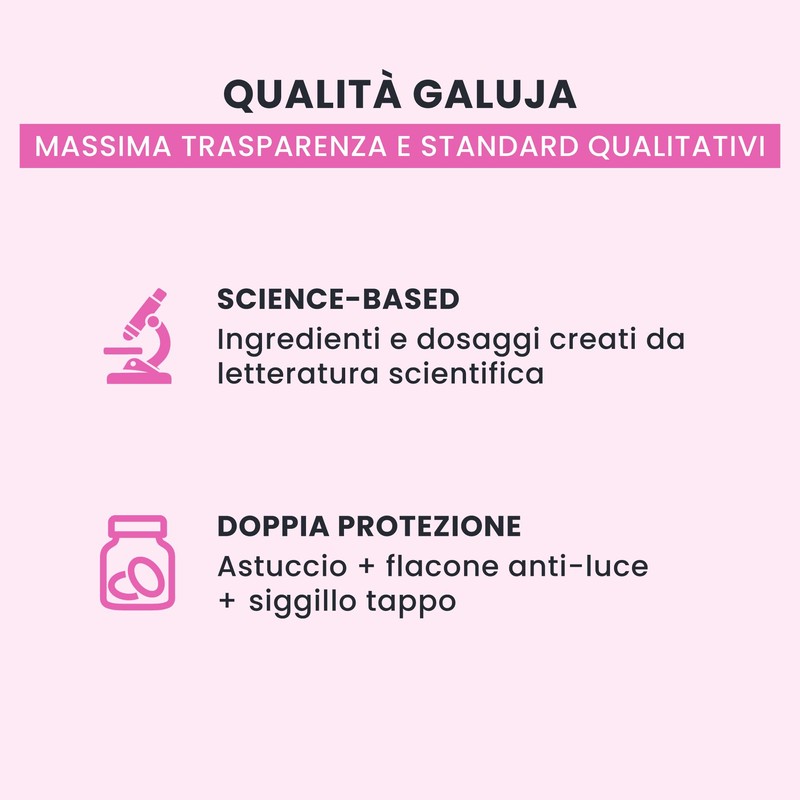 QUALITÀ GALUJA

MASSIMA TRASPARENZA E STANDARD QUALITATIVI

SCIENCE-BASED

Ingredienti e dosaggi creati da letteratura scientifica

DOPPIA PROTEZIONE

Astuccio + flacone anti-luce + siggillo tappo